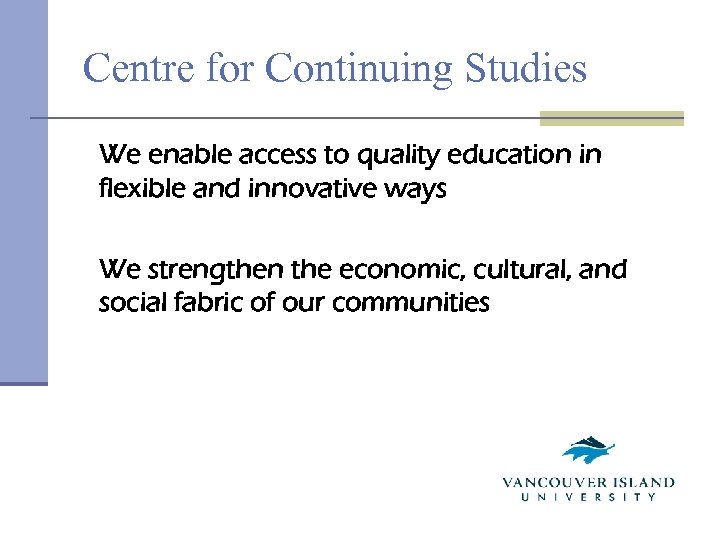 Centre for Continuing Studies

We enable access to quality education in flexible and innovative ways

We strengthen the economic, cultural, and social fabric of our communities

VANCOUVER ISLAND
UNIVERSITY